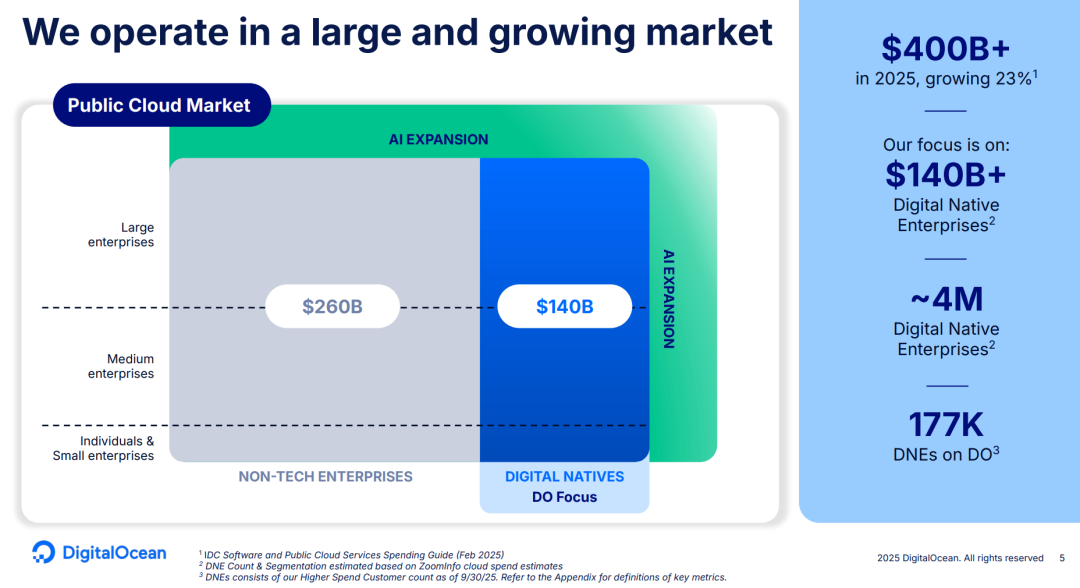 We operate in a large and growing market

Public Cloud Market

AI EXPANSION

Large enterprises

Medium enterprises

Individuals & Small enterprises

$260B

$140B

AI EXPANSION

NON-TECH ENTERPRISES

DIGITAL NATIVES

DO Focus

$400B+
in 2025, growing 23%$^1$

Our focus is on:
$140B+
Digital Native Enterprises$^2$

~4M
Digital Native Enterprises$^2$

177K
DNEs on DO$^3$

DigitalOcean

$^1$ IDC Software and Public Cloud Services Spending Guide (Feb 2025)
$^2$ DNE Count & Segmentation estimated based on ZoomInfo cloud spend estimates
$^3$ DNEs consists of our Higher Spend Customer count as of 9/30/25. Refer to the Appendix for definitions of key metrics.

2025 DigitalOcean. All rights reserved 5